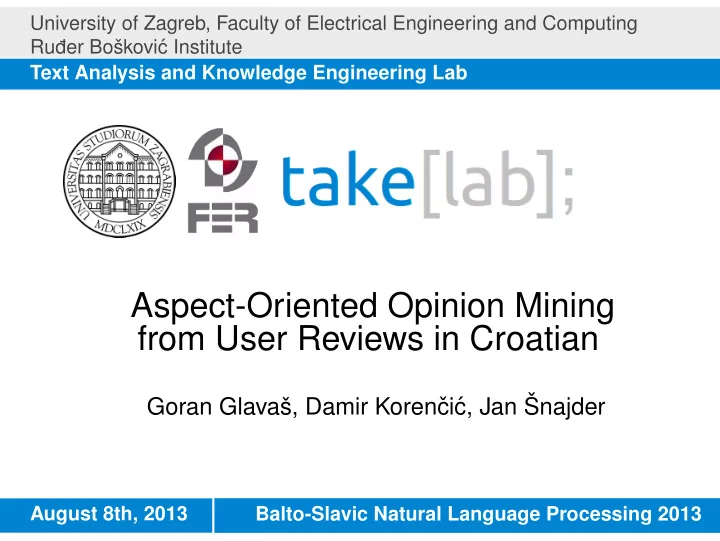 University of Zagreb, Faculty of Electrical Engineering and Computing
Ruđer Bošković Institute
Text Analysis and Knowledge Engineering Lab

UNIVERSITAS STUDIORUM ZAGRABIENSIS MDCLXIX

FER

take[lab];

Aspect-Oriented Opinion Mining from User Reviews in Croatian

Goran Glavaš, Damir Korenčić, Jan Šnajder

August 8th, 2013

Balto-Slavic Natural Language Processing 2013